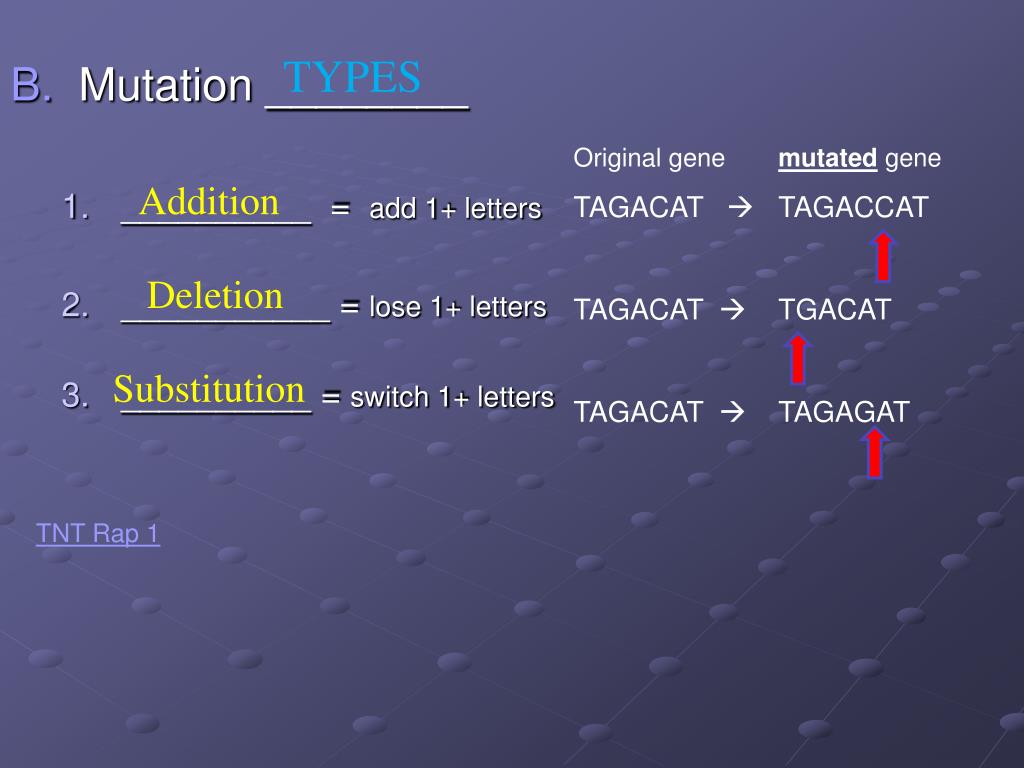 B. Mutation TYPES

Original gene mutated gene

1. Addition = add 1+ letters TAGACAT → TAGACCAT

2. Deletion = lose 1+ letters TAGACAT → TGACAT

3. Substitution = switch 1+ letters TAGACAT → TAGAGAT

TNT Rap 1